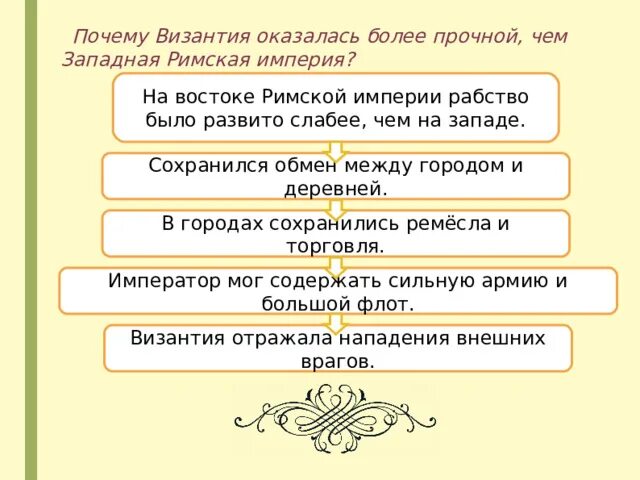 Почему Византия оказалась более прочной, чем Западная Римская империя?

На востоке Римской империи рабство было развито слабее, чем на западе.

Сохранился обмен между городом и деревней.

В городах сохранились ремёсла и торговля.

Император мог содержать сильную армию и большой флот.

Византия отражала нападения внешних врагов.